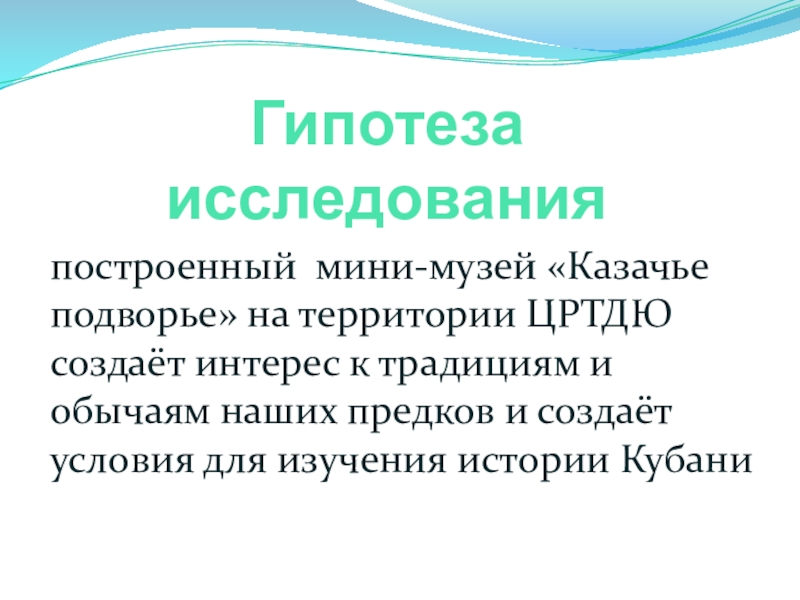 Гипотеза исследования

построенный мини-музей «Казачье подворье» на территории ЦРТДЮ создаёт интерес к традициям и обычаям наших предков и создаёт условия для изучения истории Кубани